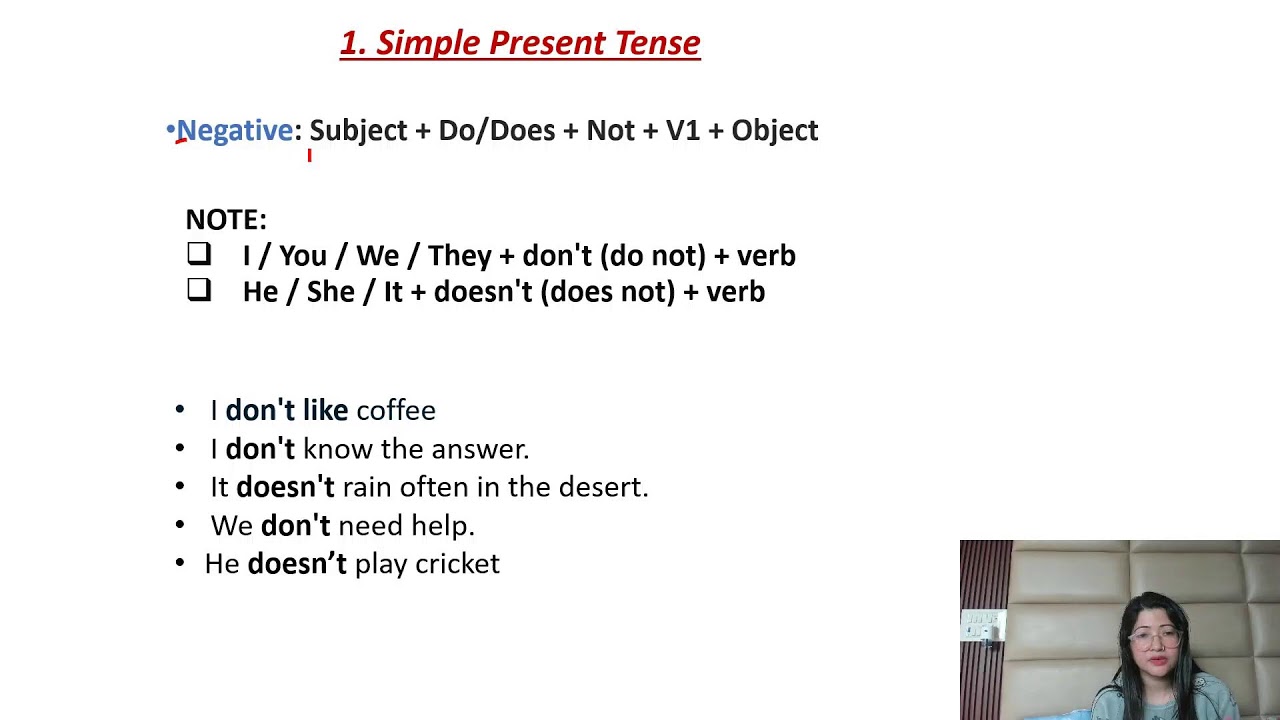 1. Simple Present Tense

•Negative: Subject + Do/Does + Not + V1 + Object

NOTE:
❑ I / You / We / They + don't (do not) + verb
❑ He / She / It + doesn't (does not) + verb

• I don't like coffee
• I don't know the answer.
• It doesn't rain often in the desert.
• We don't need help.
• He doesn't play cricket